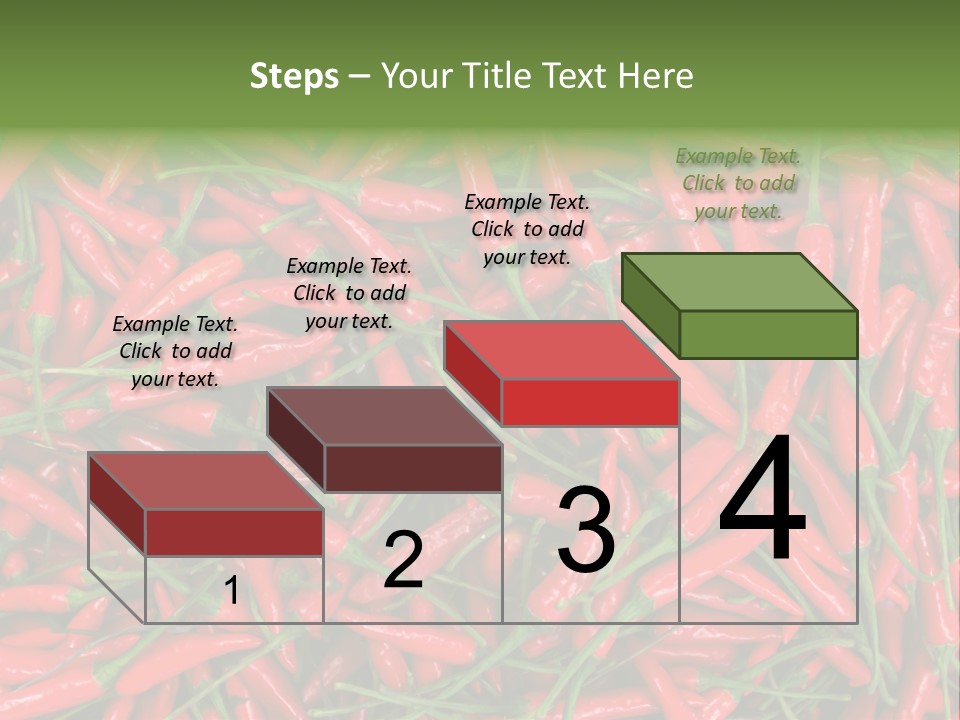 Steps – Your Title Text Here

Example Text. Click to add your text.

Example Text. Click to add your text.

Example Text. Click to add your text.

Example Text. Click to add your text.

1

2

3

4